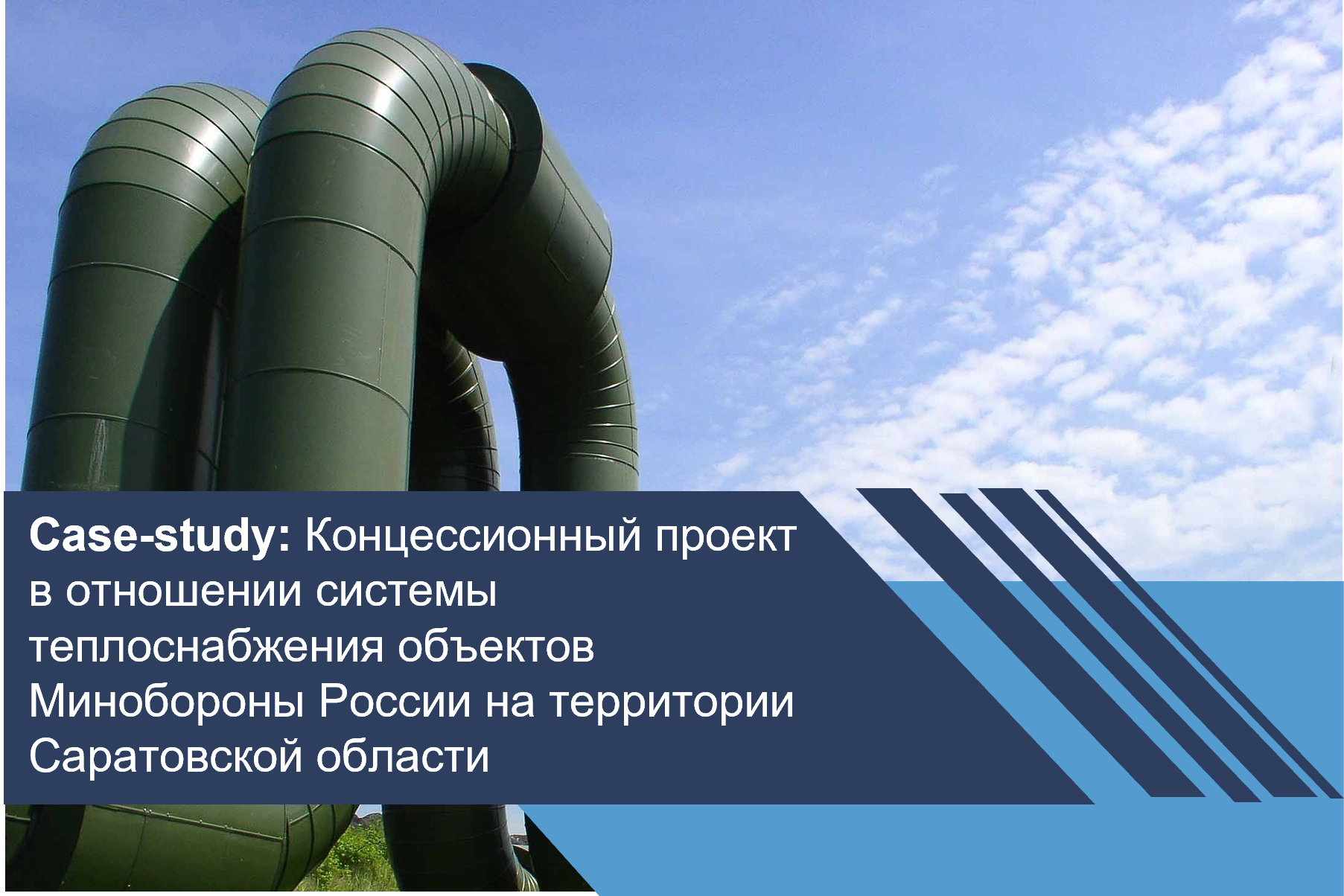 Case-study: Концессионный проект в отношении системы теплоснабжения объектов Минобороны России на территории Саратовской области